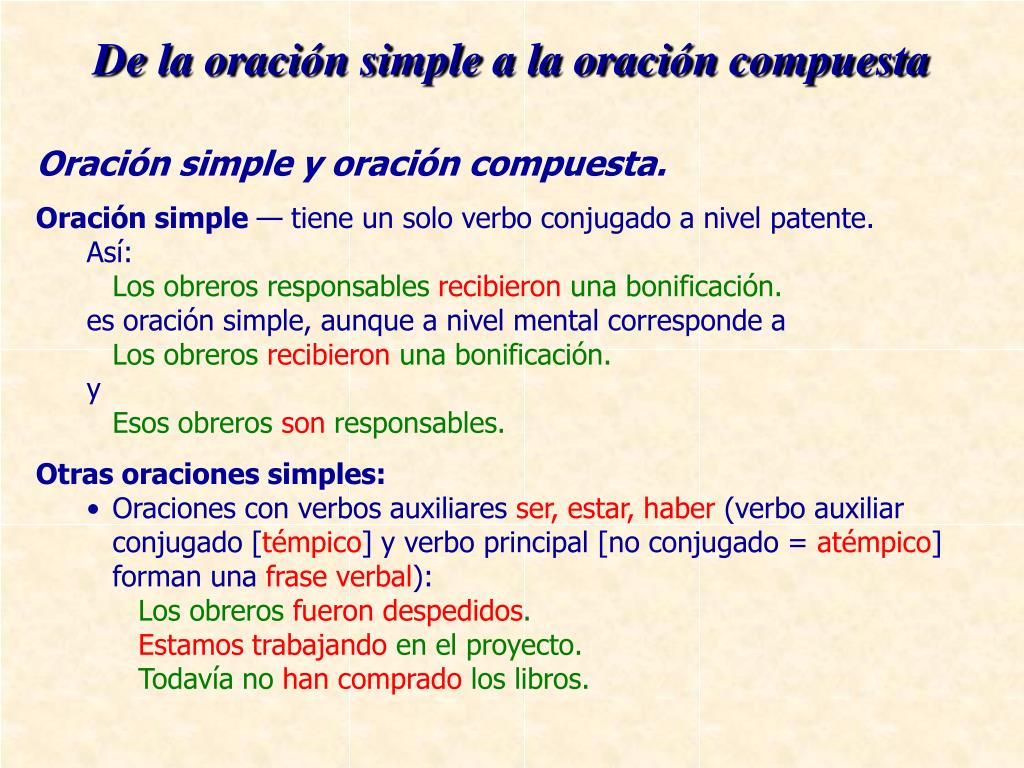 De la oración simple a la oración compuesta

Oración simple y oración compuesta.

Oración simple — tiene un solo verbo conjugado a nivel patente.
Así:
Los obreros responsables recibieron una bonificación.
es oración simple, aunque a nivel mental corresponde a
Los obreros recibieron una bonificación.
y
Esos obreros son responsables.

Otras oraciones simples:
• Oraciones con verbos auxiliares ser, estar, haber (verbo auxiliar conjugado [témpico] y verbo principal [no conjugado = atémpico] forman una frase verbal):
Los obreros fueron despedidos.
Estamos trabajando en el proyecto.
Todavía no han comprado los libros.